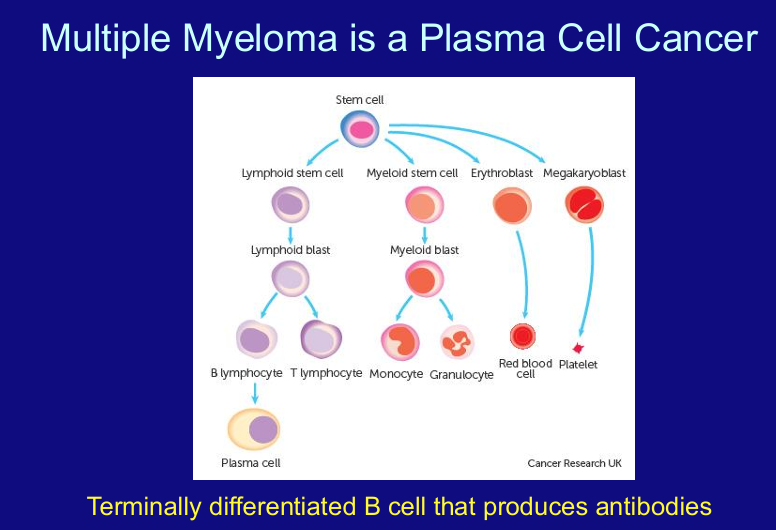 Multiple Myeloma is a Plasma Cell Cancer

Stem cell

Lymphoid stem cell

Myeloid stem cell

Erythroblast

Megakaryoblast

Lymphoid blast

Myeloid blast

B lymphocyte

T lymphocyte

Monocyte

Granulocyte

Red blood cell

Platelet

Plasma cell

Cancer Research UK

Terminally differentiated B cell that produces antibodies